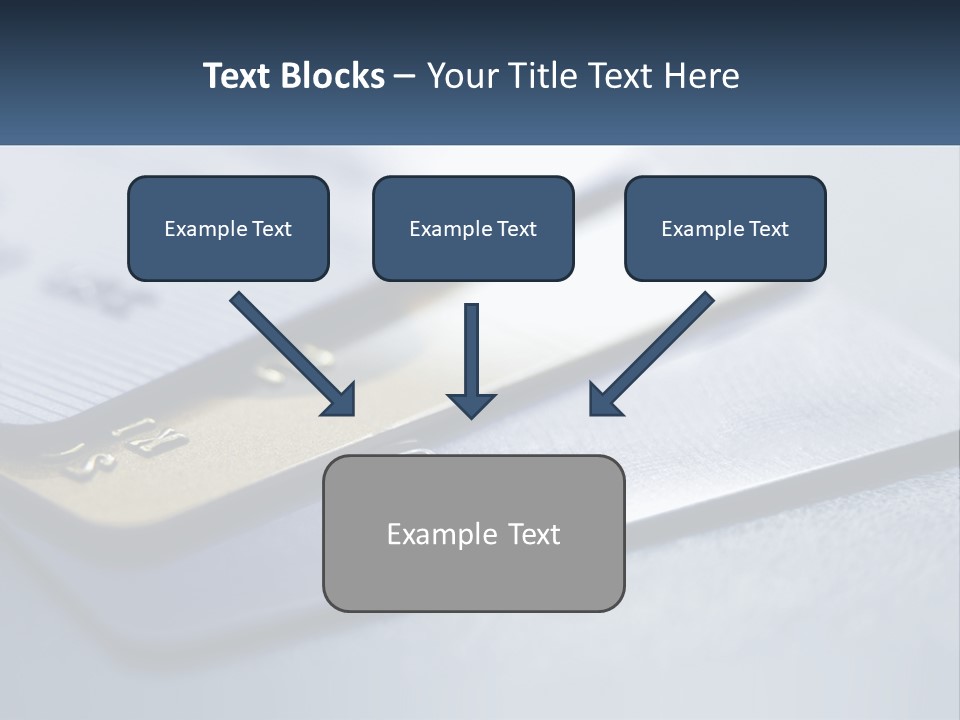 Text Blocks – Your Title Text Here

Example Text

Example Text

Example Text

Example Text